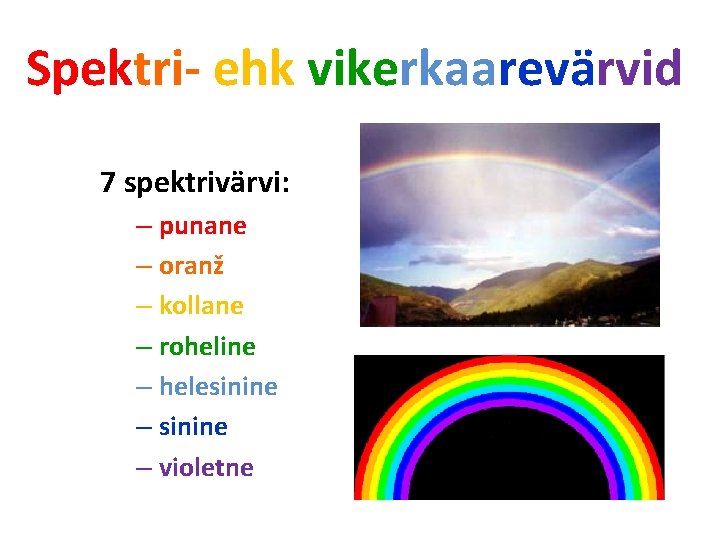 Spektri- ehk vikerkaarevärvid

7 spektrivärvi:

– punane
– oranž
– kollane
– roheline
– helesinine
– sinine
– violetne